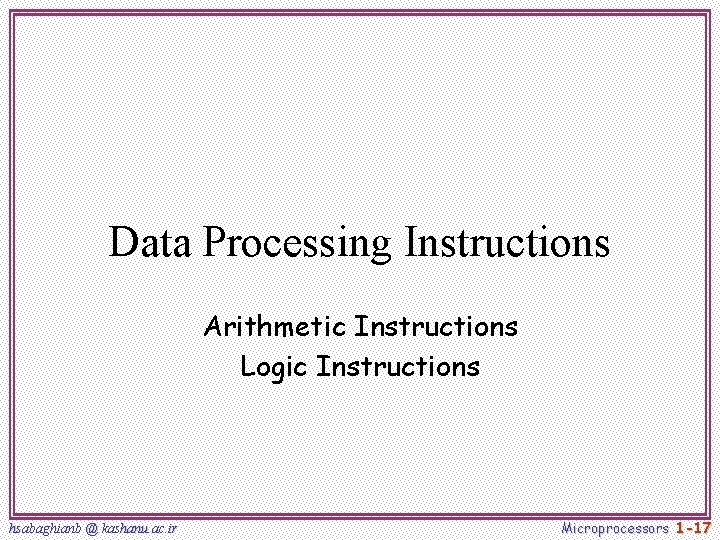 Data Processing Instructions

Arithmetic Instructions
Logic Instructions

hsabaghianb @ kashanu.ac.ir

Microprocessors 1-17